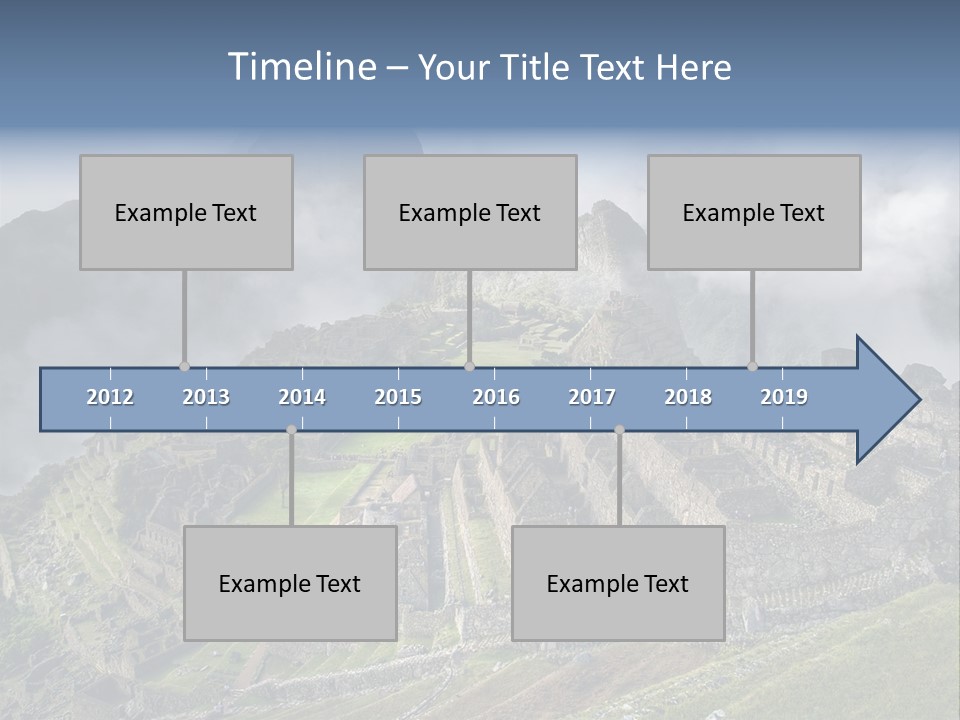 Timeline – Your Title Text Here

Example Text

Example Text

Example Text

2012 2013 2014 2015 2016 2017 2018 2019

Example Text

Example Text